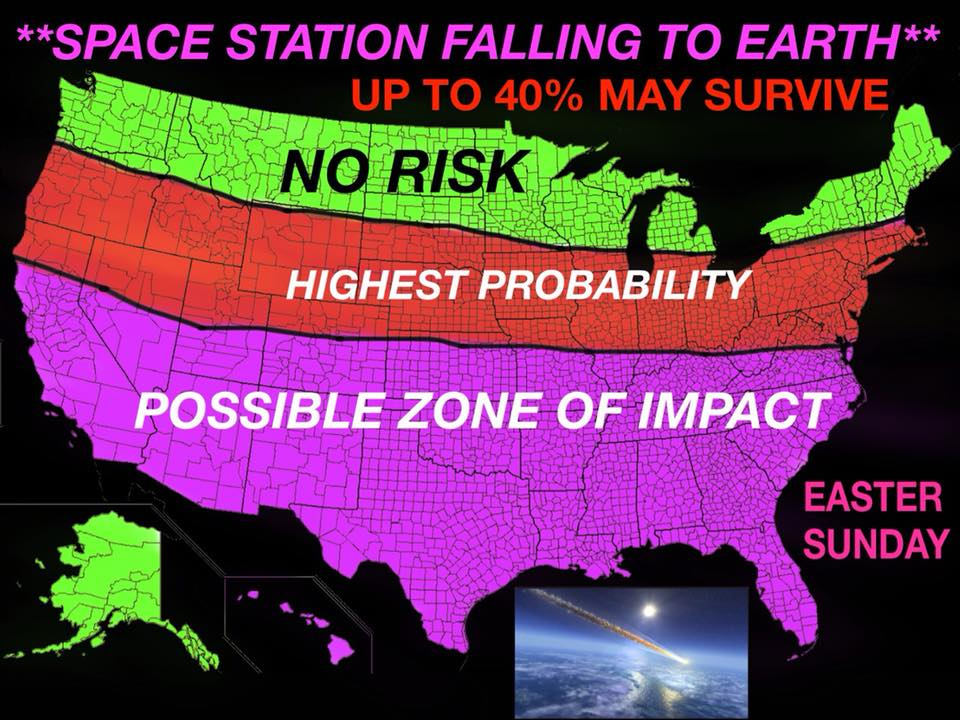 **SPACE STATION FALLING TO EARTH**

UP TO 40% MAY SURVIVE

NO RISK

HIGHEST PROBABILITY

POSSIBLE ZONE OF IMPACT

EASTER SUNDAY